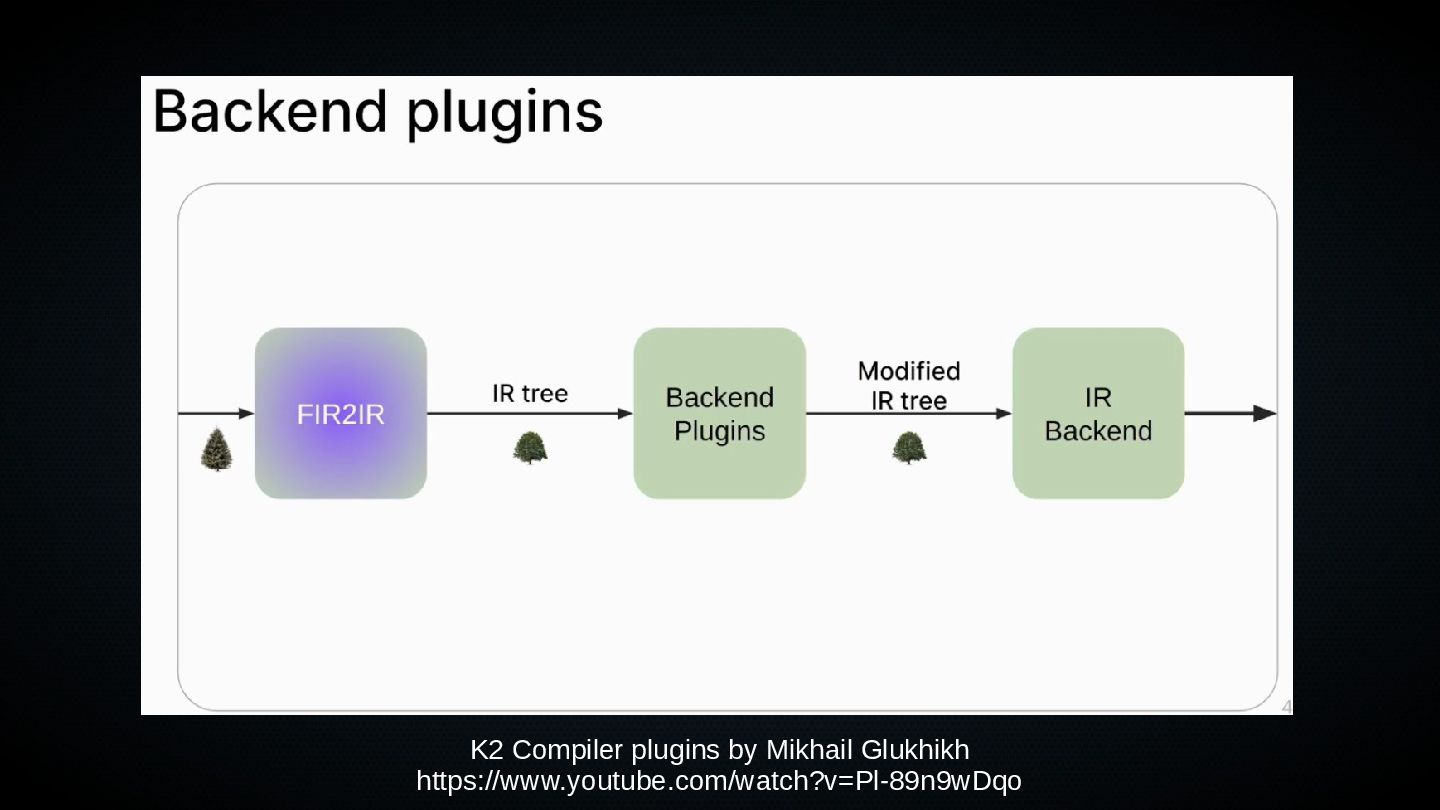 Backend plugins

FIR2IR

IR tree

Backend Plugins

Modified IR tree

IR Backend

4

K2 Compiler plugins by Mikhail Glukhikh
https://www.youtube.com/watch?v=Pl-89n9wDqo